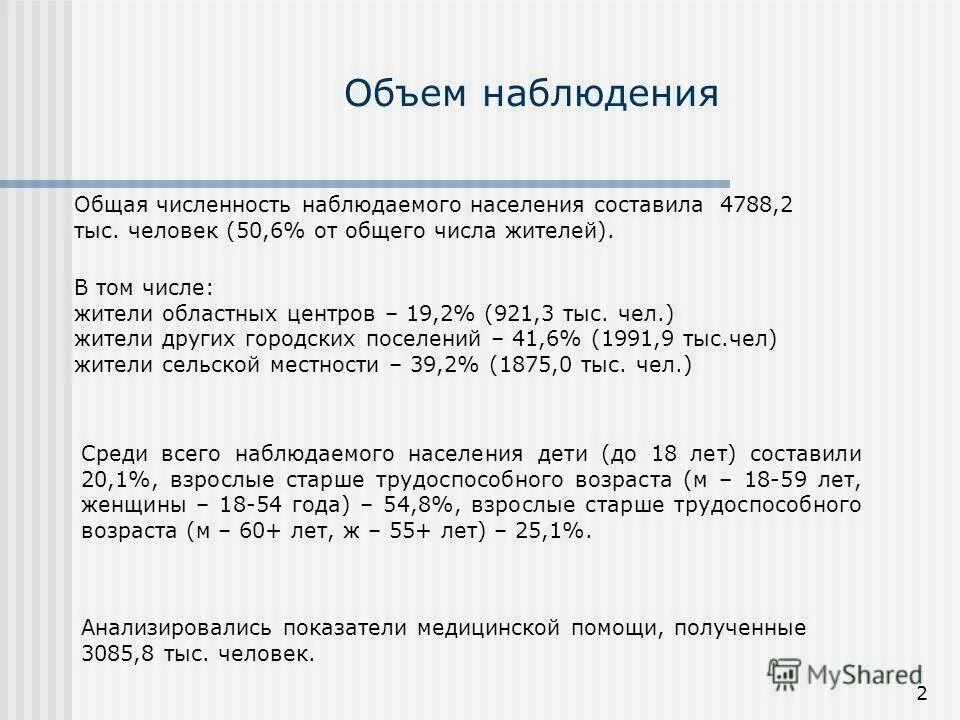 Объем наблюдения

Общая численность наблюдаемого населения составила 4788,2 тыс. человек (50,6% от общего числа жителей).

В том числе:
жители областных центров – 19,2% (921,3 тыс. чел.)
жители других городских поселений – 41,6% (1991,9 тыс.чел)
жители сельской местности – 39,2% (1875,0 тыс. чел.)

Среди всего наблюдаемого населения дети (до 18 лет) составили 20,1%, взрослые старше трудоспособного возраста (м – 18-59 лет, женщины – 18-54 года) – 54,8%, взрослые старше трудоспособного возраста (м – 60+ лет, ж – 55+ лет) – 25,1%.

Анализировались показатели медицинской помощи, полученные 3085,8 тыс. человек.

MyShared

2